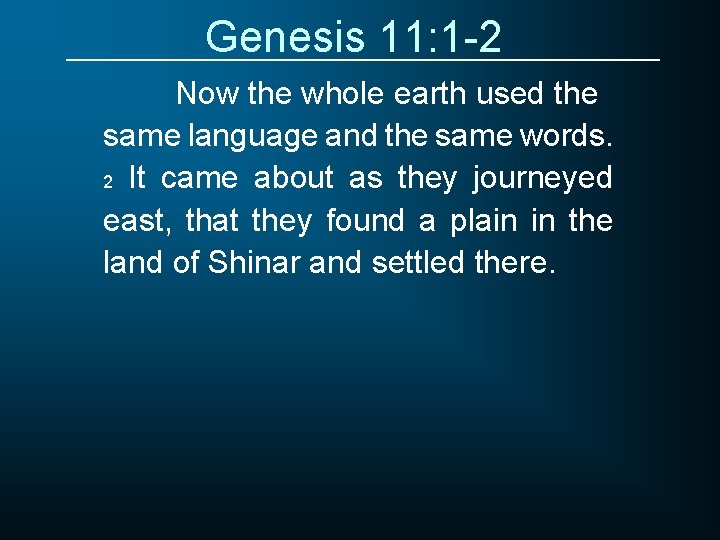 Genesis 11:1-2

Now the whole earth used the same language and the same words. 2 It came about as they journeyed east, that they found a plain in the land of Shinar and settled there.